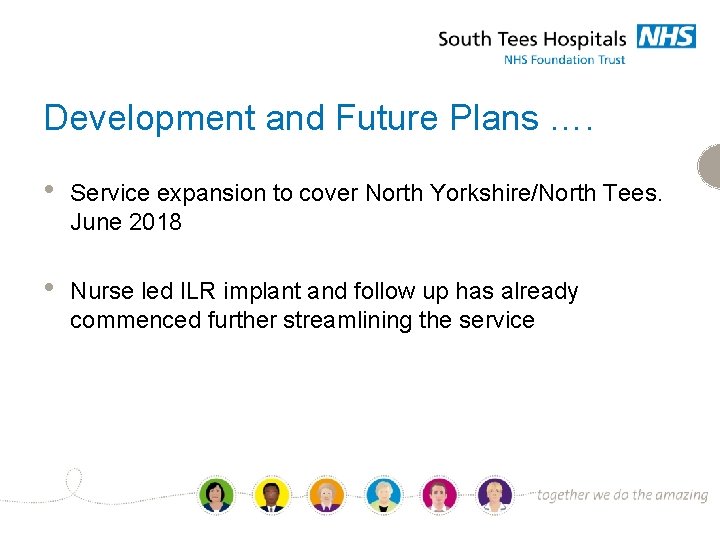 South Tees Hospitals NHS
NHS Foundation Trust

Development and Future Plans ….

• Service expansion to cover North Yorkshire/North Tees. June 2018

• Nurse led ILR implant and follow up has already commenced further streamlining the service

together we do the amazing